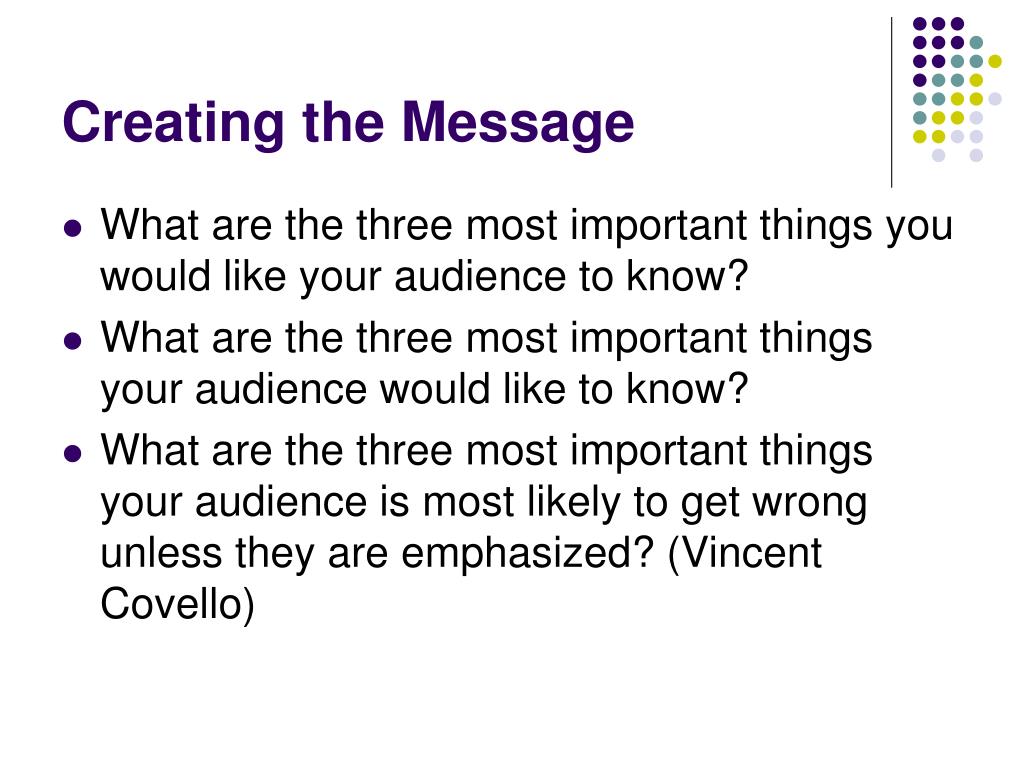 Creating the Message

- What are the three most important things you would like your audience to know?
- What are the three most important things your audience would like to know?
- What are the three most important things your audience is most likely to get wrong unless they are emphasized? (Vincent Covello)